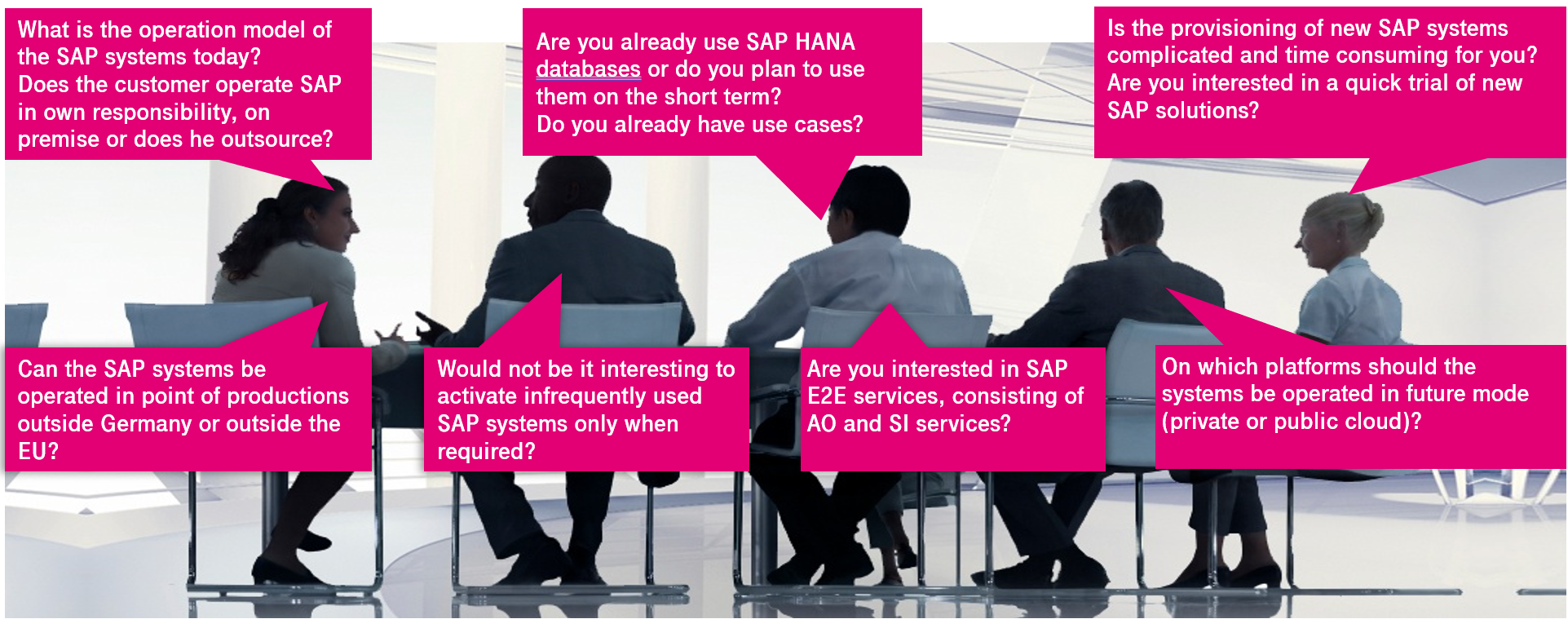 What is the operation model of the SAP systems today?
Does the customer operate SAP in own responsibility, on premise or does he outsource?

Are you already use SAP HANA databases or do you plan to use them on the short term?
Do you already have use cases?

Is the provisioning of new SAP systems complicated and time consuming for you?
Are you interested in a quick trial of new SAP solutions?

Can the SAP systems be operated in point of productions outside Germany or outside the EU?

Would not be it interesting to activate infrequently used SAP systems only when required?

Are you interested in SAP E2E services, consisting of AO and SI services?

On which platforms should the systems be operated in future mode (private or public cloud)?